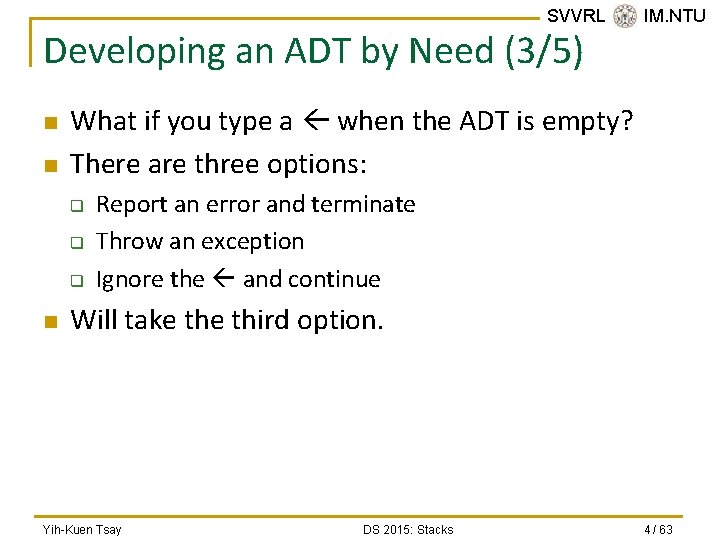 SVVRL IM.NTU

Developing an ADT by Need (3/5)

What if you type a ← when the ADT is empty?

There are three options:

Report an error and terminate

Throw an exception

Ignore the ← and continue

Will take the third option.

Yih-Kuen Tsay DS 2015: Stacks 4 / 63